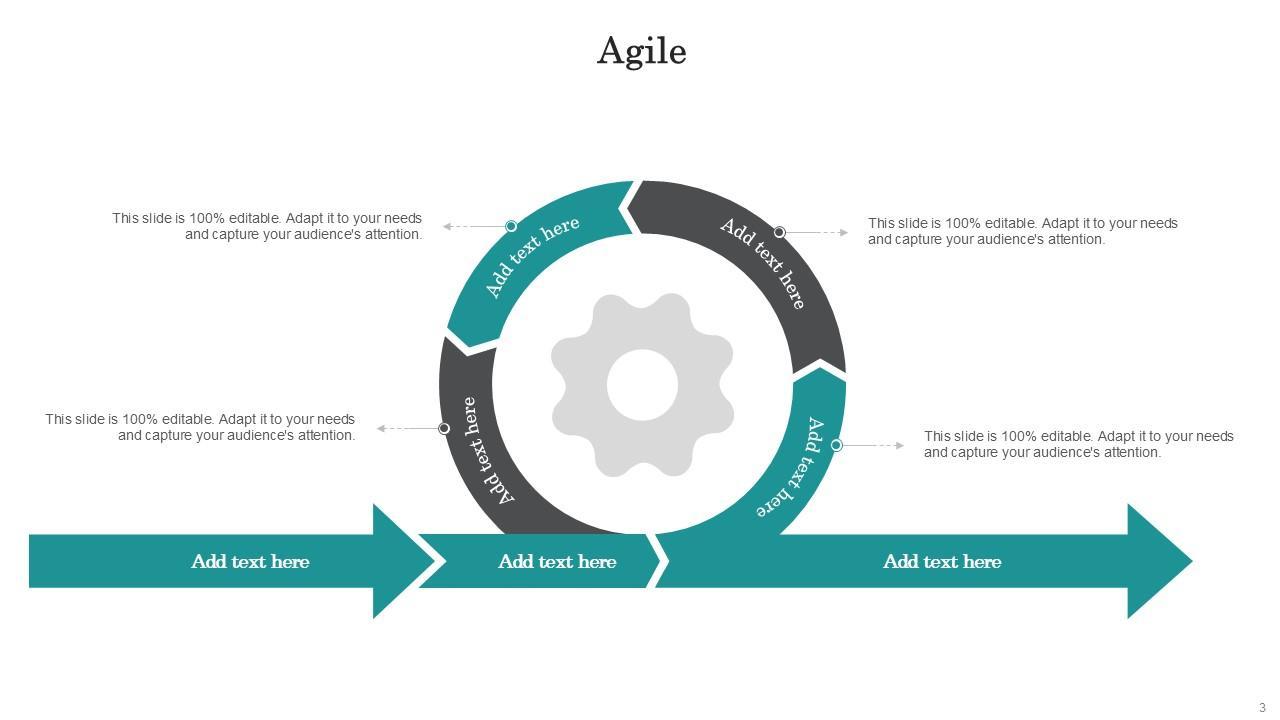 Agile

This slide is 100% editable. Adapt it to your needs and capture your audience's attention.

Add text here

Add text here

This slide is 100% editable. Adapt it to your needs and capture your audience's attention.

This slide is 100% editable. Adapt it to your needs and capture your audience's attention.

Add text here

Add text here

This slide is 100% editable. Adapt it to your needs and capture your audience's attention.

Add text here

Add text here

Add text here

3